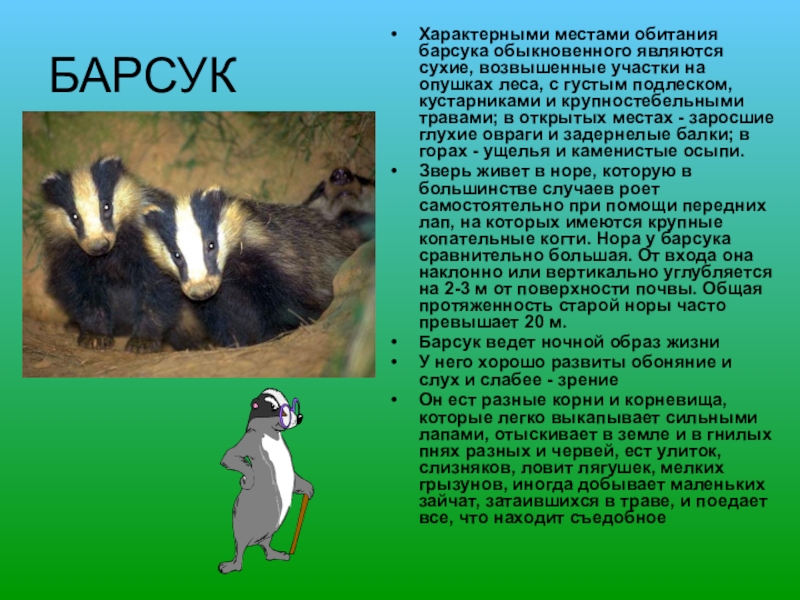 БАРСУК

• Характерными местами обитания барсука обыкновенного являются сухие, возвышенные участки на опушках леса, с густым подлеском, кустарниками и крупностебельными травами; в открытых местах - заросшие глухие овраги и задернелые балки; в горах - ущелья и каменистые осыпи.
• Зверь живет в норе, которую в большинстве случаев роет самостоятельно при помощи передних лап, на которых имеются крупные копательные когти. Нора у барсука сравнительно большая. От входа она наклонно или вертикально углубляется на 2-3 м от поверхности почвы. Общая протяженность старой норы часто превышает 20 м.
• Барсук ведет ночной образ жизни
• У него хорошо развиты обоняние и слух и слабее - зрение
• Он ест разные корни и корневища, которые легко выкапывает сильными лапами, отыскивает в земле и в гнилых пнях разных и червей, ест улиток, слизняков, ловит лягушек, мелких грызунов, иногда добывает маленьких зайчат, затаившихся в траве, и поедает все, что находит съедобное